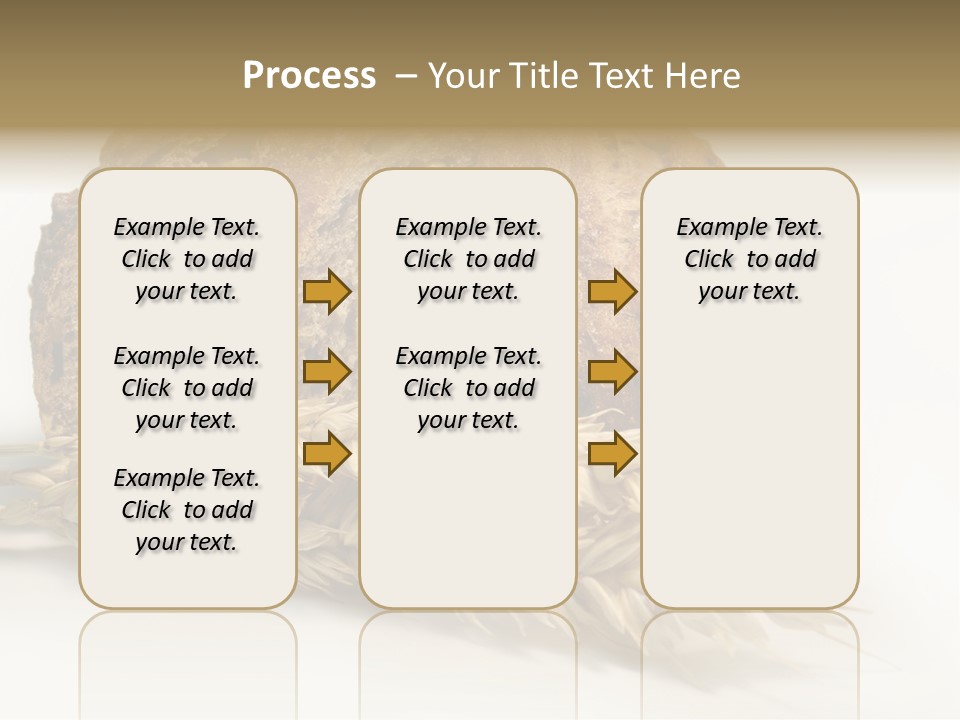 Process – Your Title Text Here

Example Text. Click to add your text.

Example Text. Click to add your text.

Example Text. Click to add your text.

Example Text. Click to add your text.

Example Text. Click to add your text.

Example Text. Click to add your text.